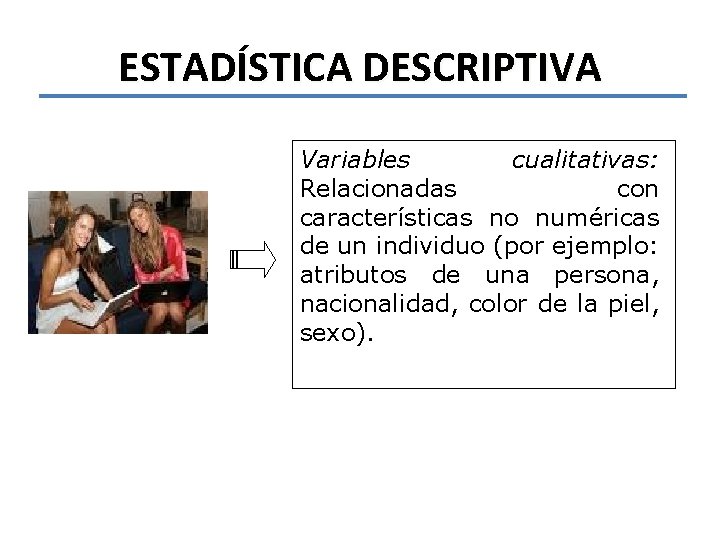 ESTADÍSTICA DESCRIPTIVA

Variables cualitativas: Relacionadas con características no numéricas de un individuo (por ejemplo: atributos de una persona, nacionalidad, color de la piel, sexo).